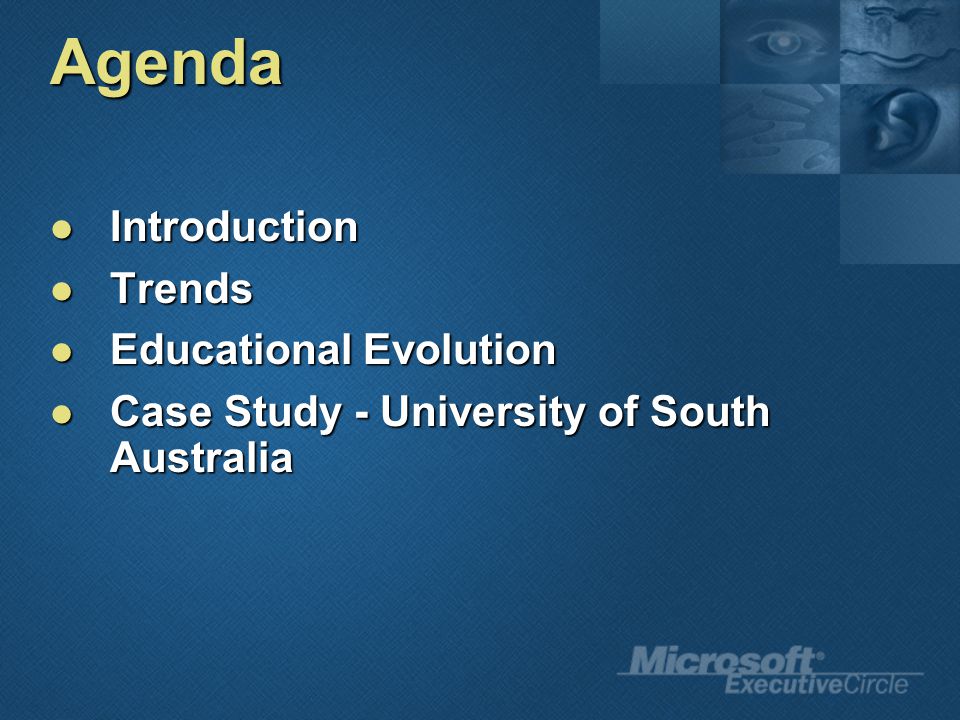 Agenda

- Introduction
- Trends
- Educational Evolution
- Case Study - University of South Australia

Microsoft® ExecutiveCircle